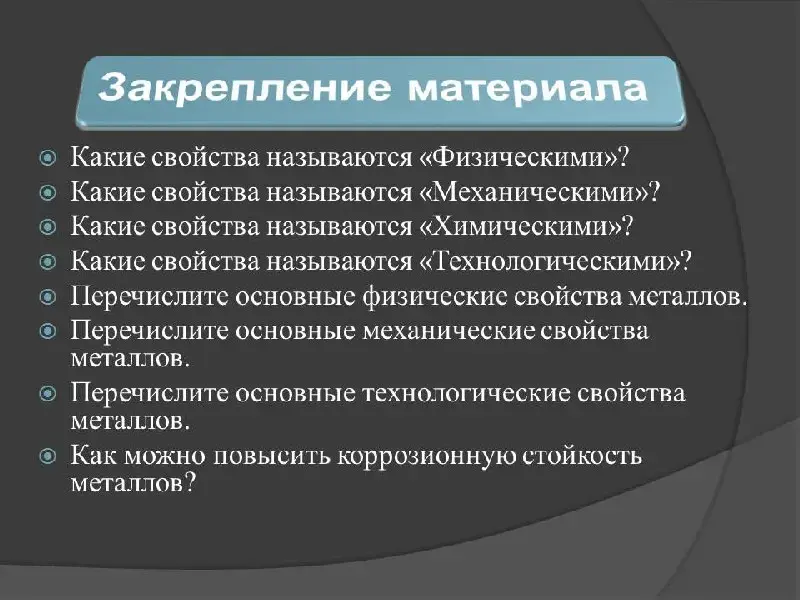 Закрепление материала

Какие свойства называются «Физическими»?
Какие свойства называются «Механическими»?
Какие свойства называются «Химическими»?
Какие свойства называются «Технологическими»?
Перечислите основные физические свойства металлов.
Перечислите основные механические свойства металлов.
Перечислите основные технологические свойства металлов.
Как можно повысить коррозионную стойкость металлов?